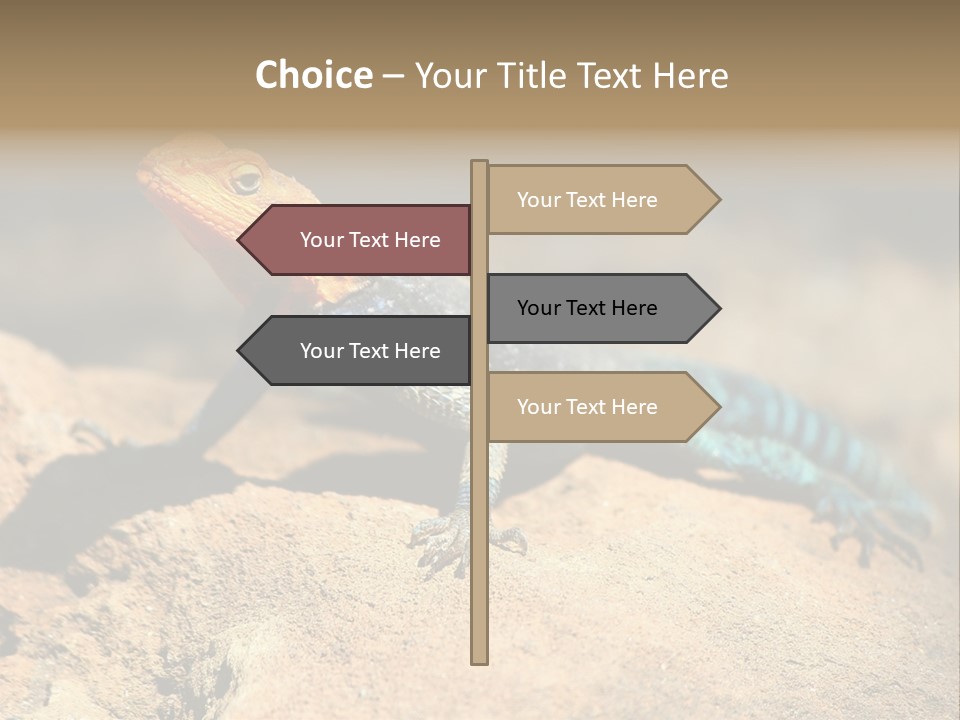 Choice – Your Title Text Here

Your Text Here

Your Text Here

Your Text Here

Your Text Here

Your Text Here